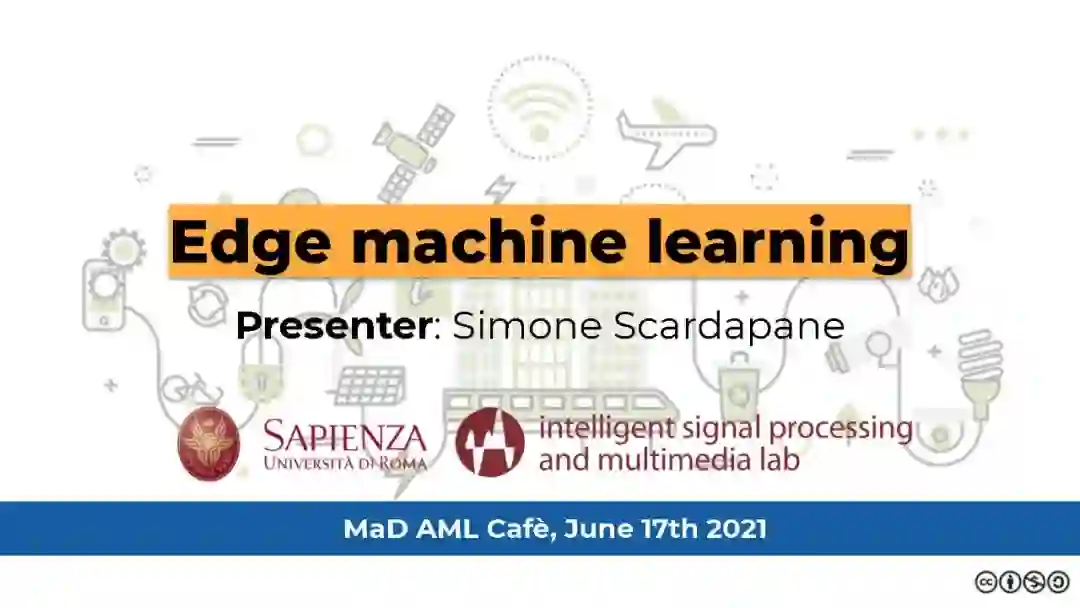 Edge machine learning

Presenter: Simone Scardapane

SAPIENZA
UNIVERSITÀ DI ROMA

intelligent signal processing and multimedia lab

MaD AML Cafè, June 17th 2021